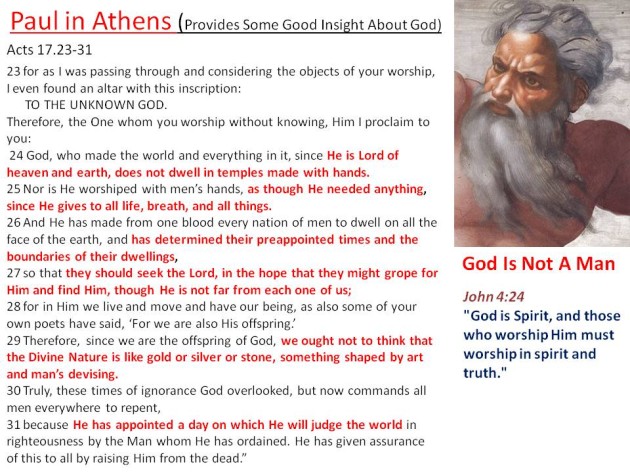 Paul in Athens (Provides Some Good Insight About God)

Acts 17.23-31

23 for as I was passing through and considering the objects of your worship, I even found an altar with this inscription:
TO THE UNKNOWN GOD.
Therefore, the One whom you worship without knowing, Him I proclaim to you:
24 God, who made the world and everything in it, since He is Lord of heaven and earth, does not dwell in temples made with hands.
25 Nor is He worshiped with men's hands, as though He needed anything, since He gives to all life, breath, and all things.
26 And He has made from one blood every nation of men to dwell on all the face of the earth, and has determined their preappointed times and the boundaries of their dwellings,
27 so that they should seek the Lord, in the hope that they might grope for Him and find Him, though He is not far from each one of us;
28 for in Him we live and move and have our being, as also some of your own poets have said, 'For we are also His offspring.'
29 Therefore, since we are the offspring of God, we ought not to think that the Divine Nature is like gold or silver or stone, something shaped by art and man's devising.
30 Truly, these times of ignorance God overlooked, but now commands all men everywhere to repent,
31 because He has appointed a day on which He will judge the world in righteousness by the Man whom He has ordained. He has given assurance of this to all by raising Him from the dead."

God Is Not A Man

John 4:24
"God is Spirit, and those who worship Him must worship in spirit and truth."